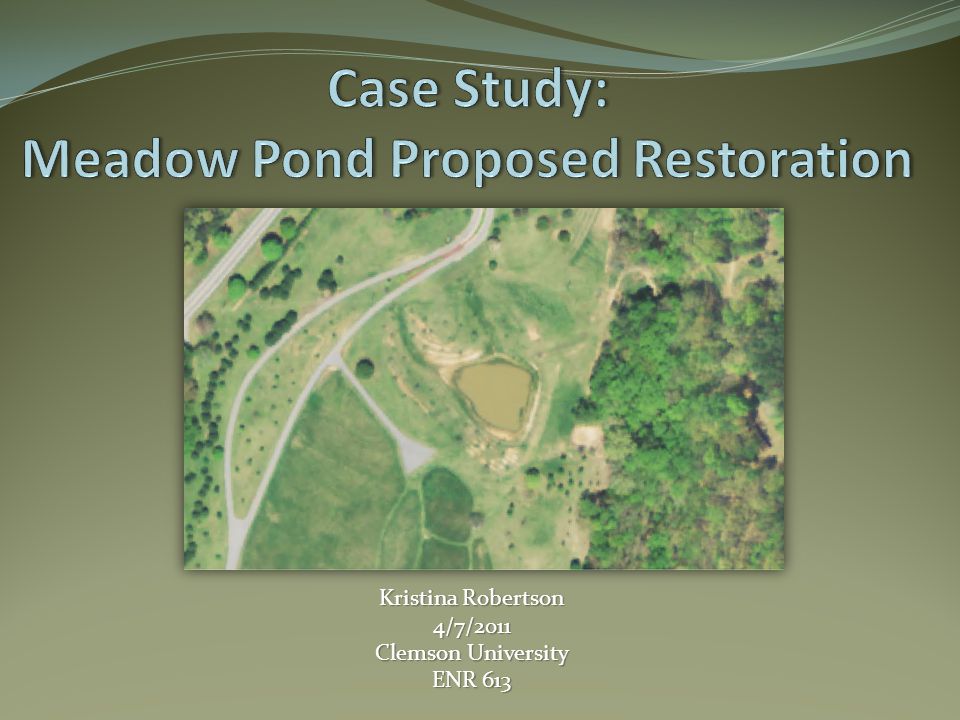 Case Study:
Meadow Pond Proposed Restoration

Kristina Robertson
4/7/2011
Clemson University
ENR 613